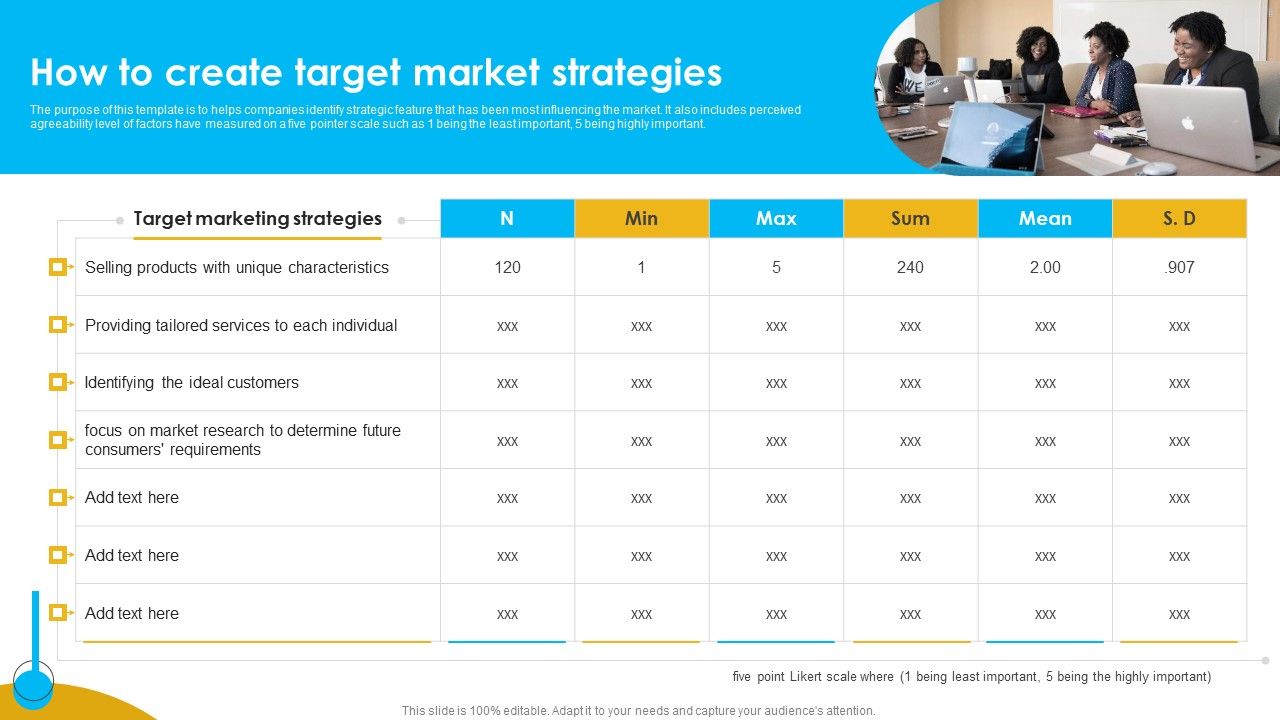 How to create target market strategies

The purpose of this template is to helps companies identify strategic feature that has been most influencing the market. It also includes perceived agreeability level of factors have measured on a five pointer scale such as 1 being the least important, 5 being highly important.

| Target marketing strategies | N | Min | Max | Sum | Mean | S. D |
|---|---|---|---|---|---|---|
| Selling products with unique characteristics | 120 | 1 | 5 | 240 | 2.00 | .907 |
| Providing tailored services to each individual | xxx | xxx | xxx | xxx | xxx | xxx |
| Identifying the ideal customers | xxx | xxx | xxx | xxx | xxx | xxx |
| focus on market research to determine future consumers' requirements | xxx | xxx | xxx | xxx | xxx | xxx |
| Add text here | xxx | xxx | xxx | xxx | xxx | xxx |
| Add text here | xxx | xxx | xxx | xxx | xxx | xxx |
| Add text here | xxx | xxx | xxx | xxx | xxx | xxx |

five point Likert scale where (1 being least important, 5 being the highly important)

This slide is 100% editable. Adapt it to your needs and capture your audience's attention.